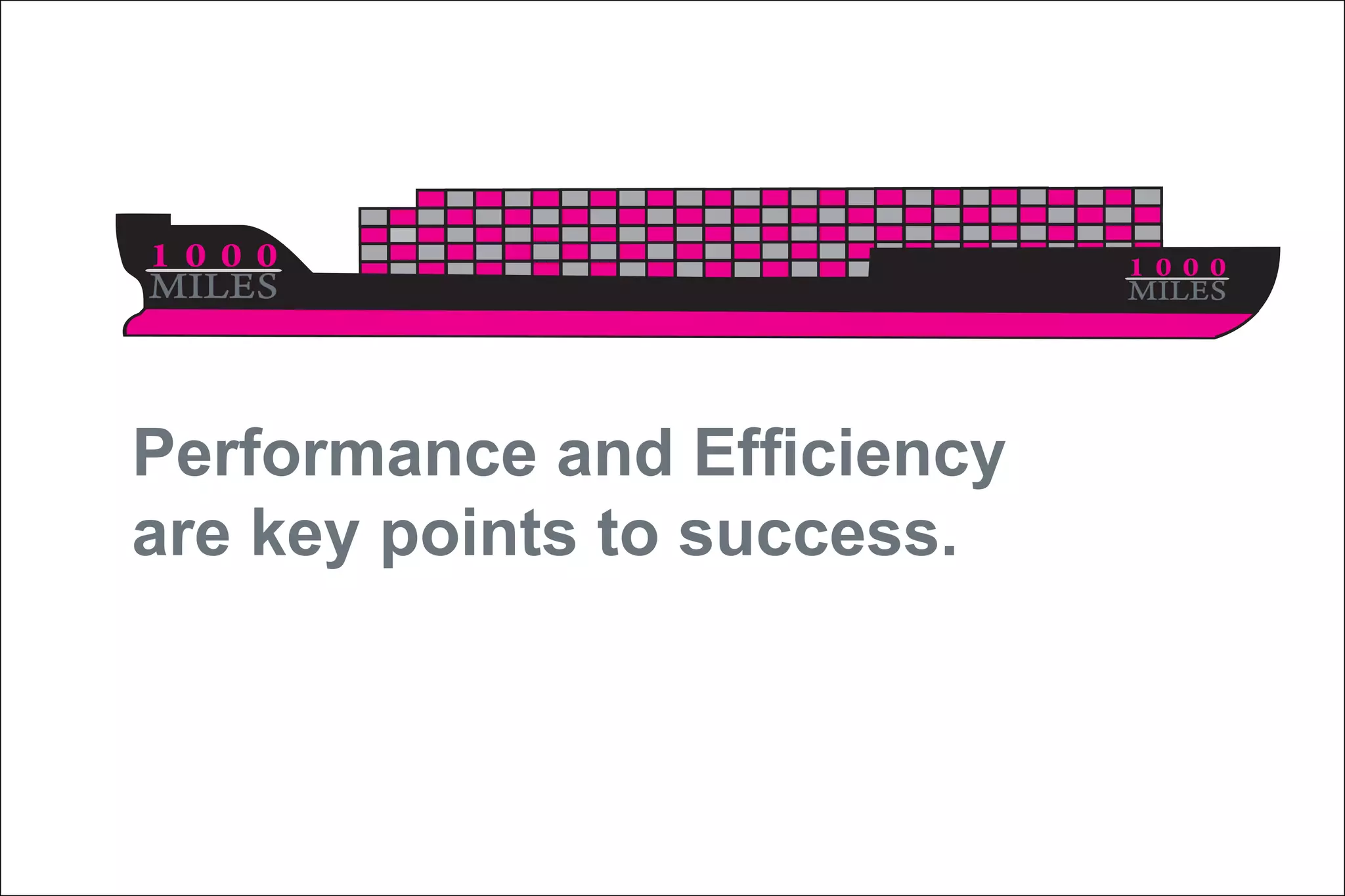 1000
MILES

1000
MILES

Performance and Efficiency are key points to success.